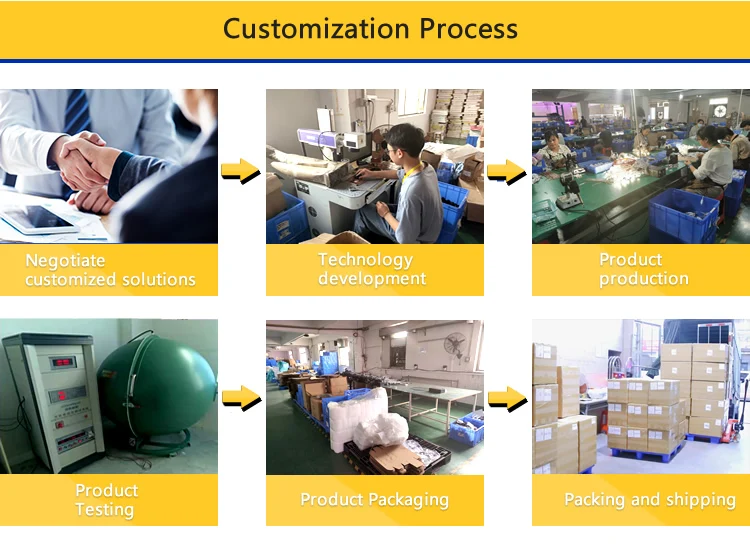 Customization Process

Negotiate customized solutions

Technology development

Product production

Product Testing

Product Packaging

Packing and shipping